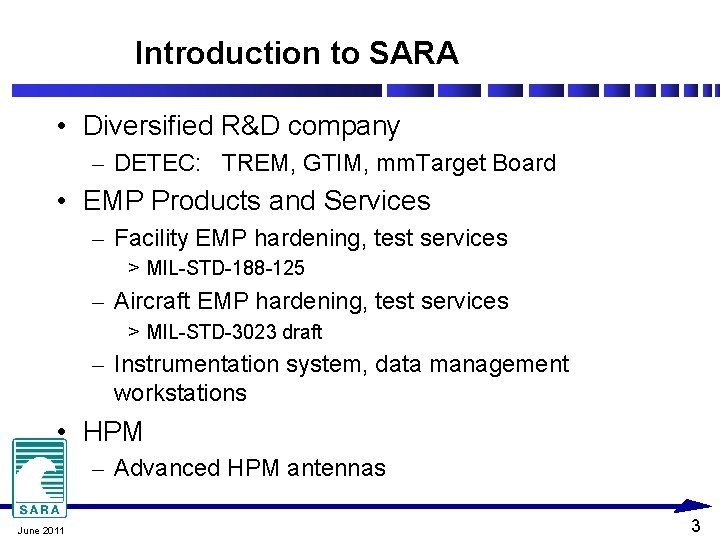 Introduction to SARA

• Diversified R&D company
– DETEC: TREM, GTIM, mmTarget Board
• EMP Products and Services
– Facility EMP hardening, test services
> MIL-STD-188-125
– Aircraft EMP hardening, test services
> MIL-STD-3023 draft
– Instrumentation system, data management workstations
• HPM
– Advanced HPM antennas

SARA

June 2011

3